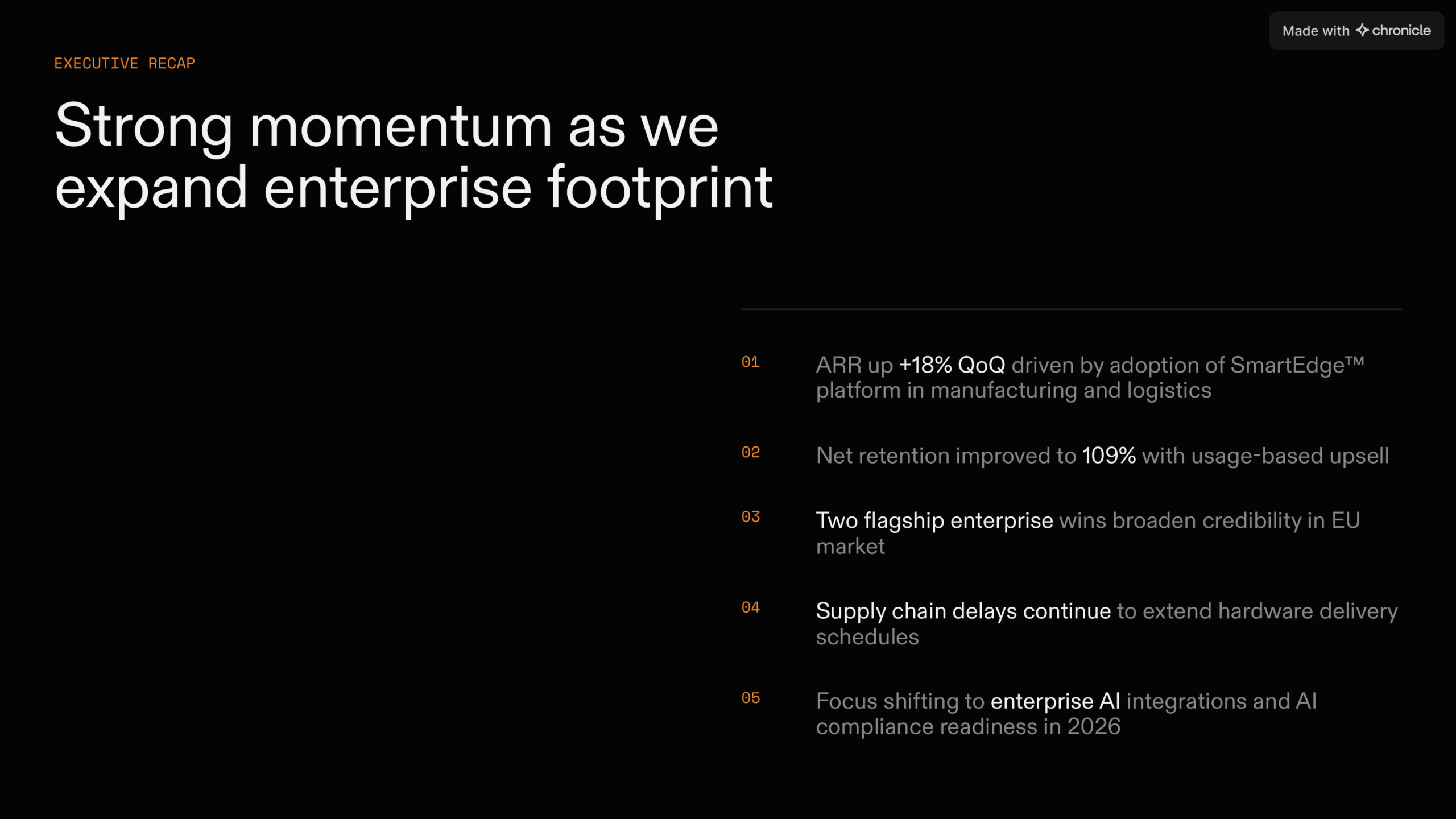 Made with chronicle

EXECUTIVE RECAP

Strong momentum as we expand enterprise footprint

01 ARR up +18% QoQ driven by adoption of SmartEdge™ platform in manufacturing and logistics

02 Net retention improved to 109% with usage-based upsell

03 Two flagship enterprise wins broaden credibility in EU market

04 Supply chain delays continue to extend hardware delivery schedules

05 Focus shifting to enterprise AI integrations and AI compliance readiness in 2026